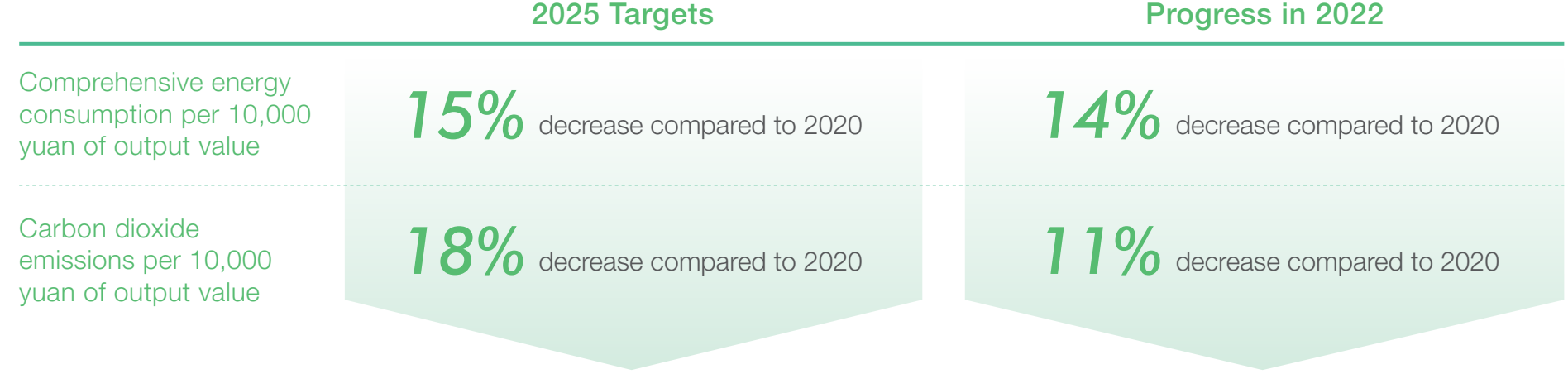 | | 2025 Targets | Progress in 2022 |
|---|---|---|
| Comprehensive energy consumption per 10,000 yuan of output value | 15% decrease compared to 2020 | 14% decrease compared to 2020 |
| Carbon dioxide emissions per 10,000 yuan of output value | 18% decrease compared to 2020 | 11% decrease compared to 2020 |